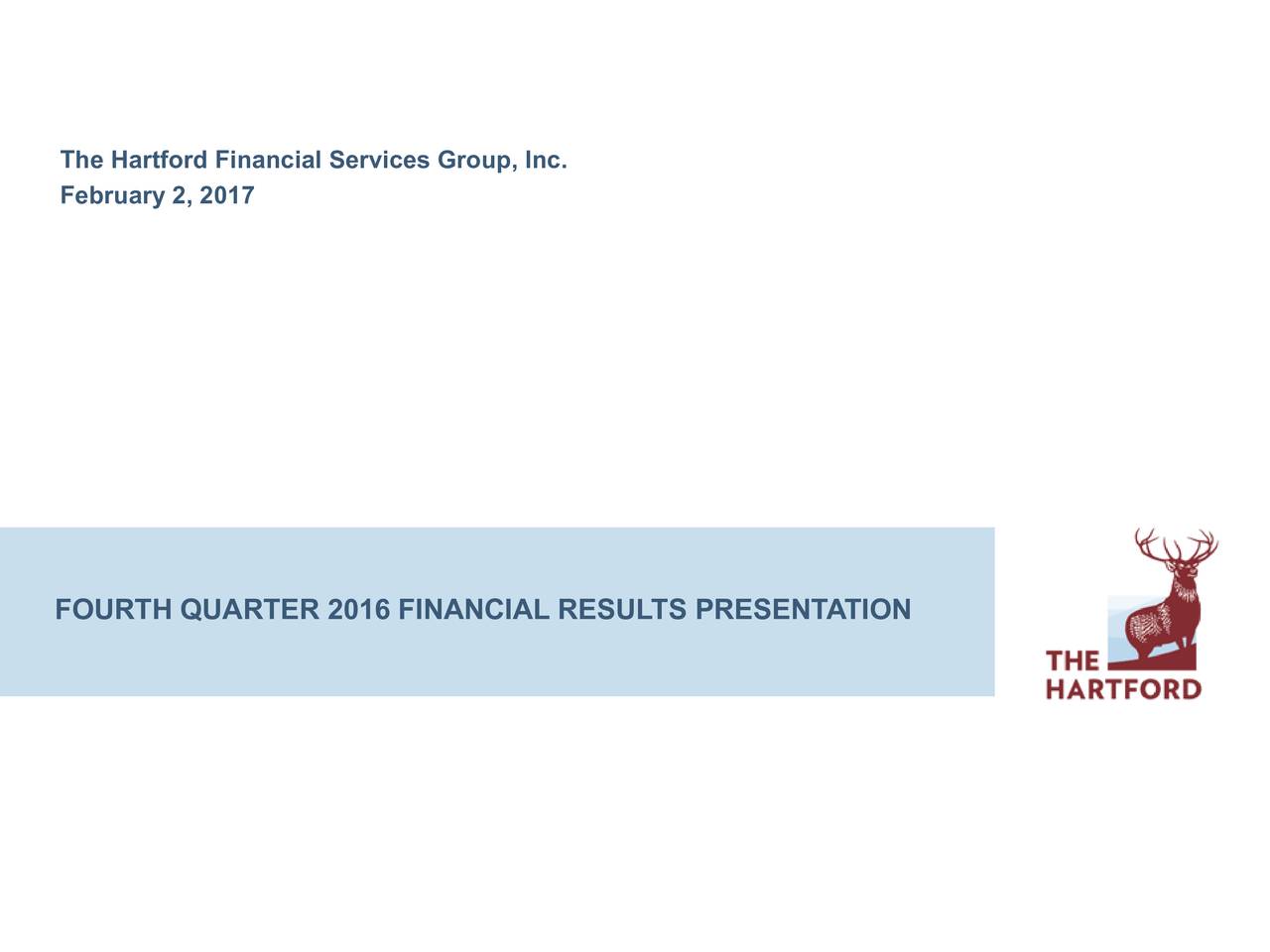 The Hartford Financial Services Group, Inc.
February 2, 2017

FOURTH QUARTER 2016 FINANCIAL RESULTS PRESENTATION

THE
HARTFORD